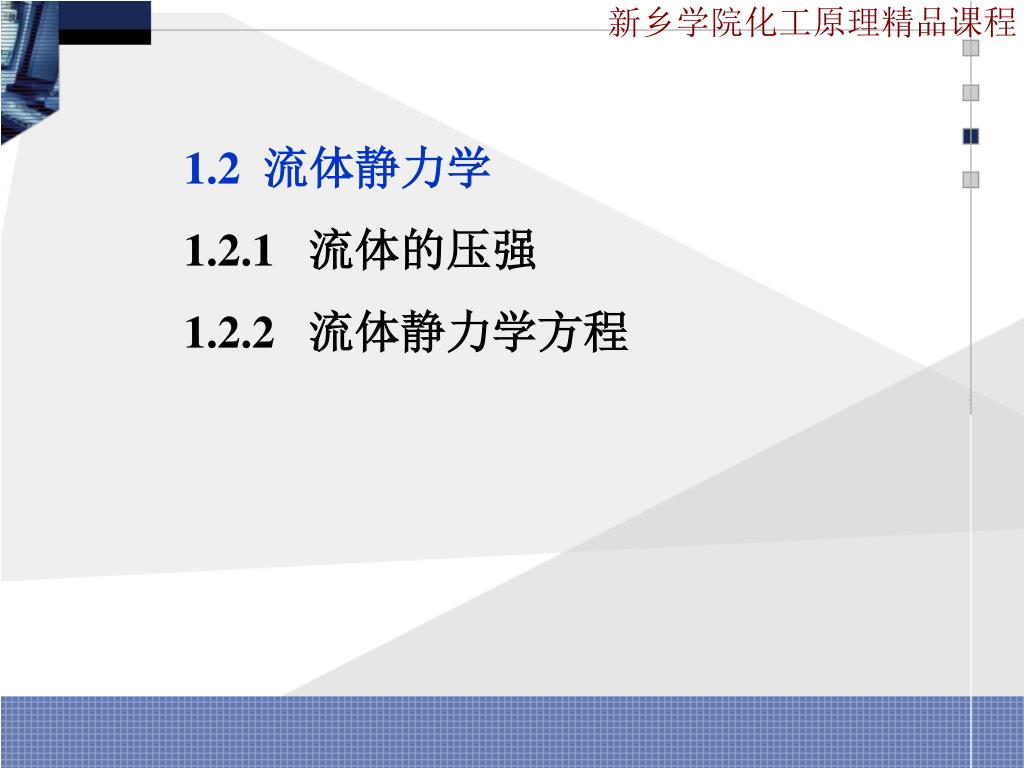 新乡学院化工原理精品课程

1.2 流体静力学

1.2.1 流体的压强

1.2.2 流体静力学方程